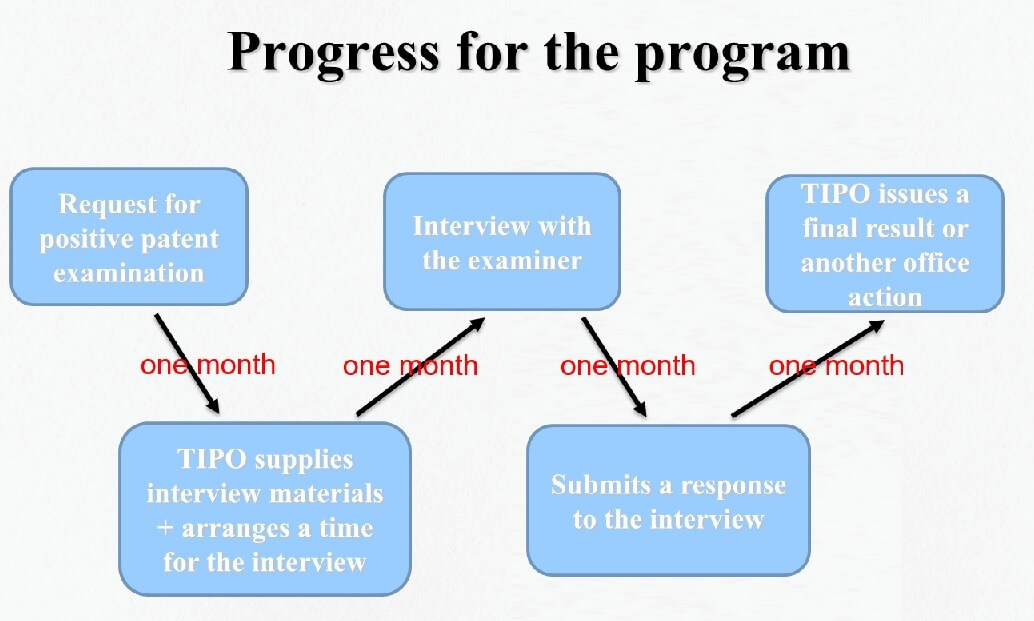 Progress for the program

Request for positive patent examination

one month

TIPO supplies interview materials + arranges a time for the interview

one month

Interview with the examiner

one month

Submits a response to the interview

one month

TIPO issues a final result or another office action